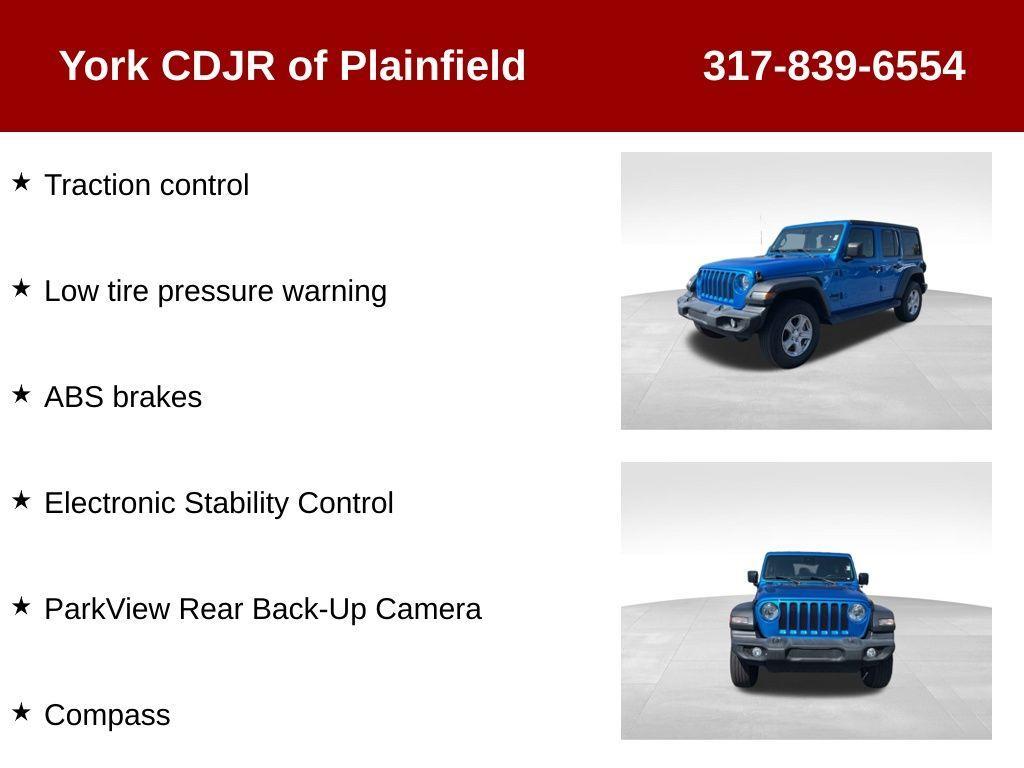 York CDJR of Plainfield 317-839-6554

★ Traction control

★ Low tire pressure warning

★ ABS brakes

★ Electronic Stability Control

★ ParkView Rear Back-Up Camera

★ Compass